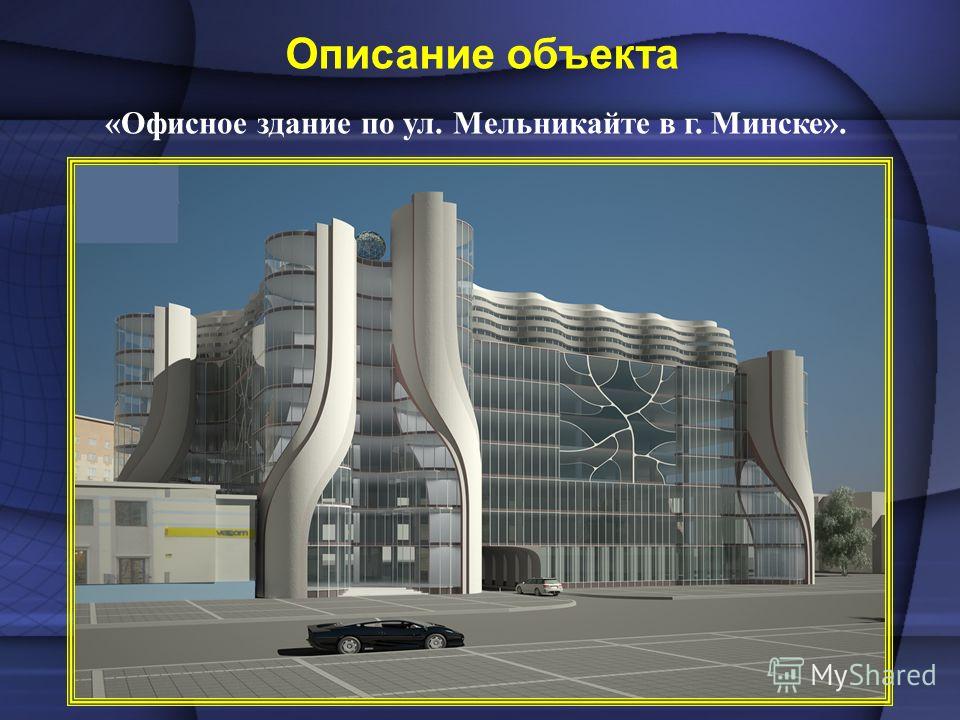 Описание объекта

«Офисное здание по ул. Мельникайте в г. Минске».

velcom

MyShared